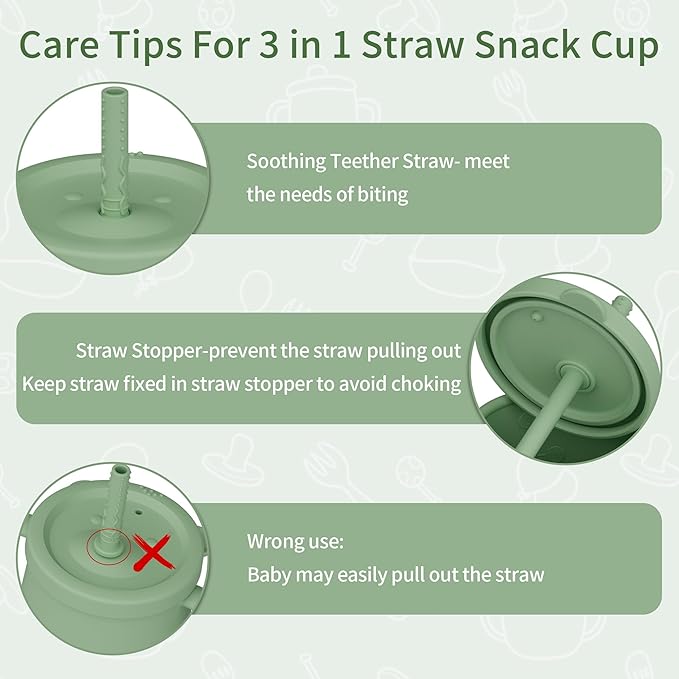 Care Tips For 3 in 1 Straw Snack Cup

Soothing Teether Straw- meet the needs of biting

Straw Stopper-prevent the straw pulling out
Keep straw fixed in straw stopper to avoid choking

Wrong use:
Baby may easily pull out the straw